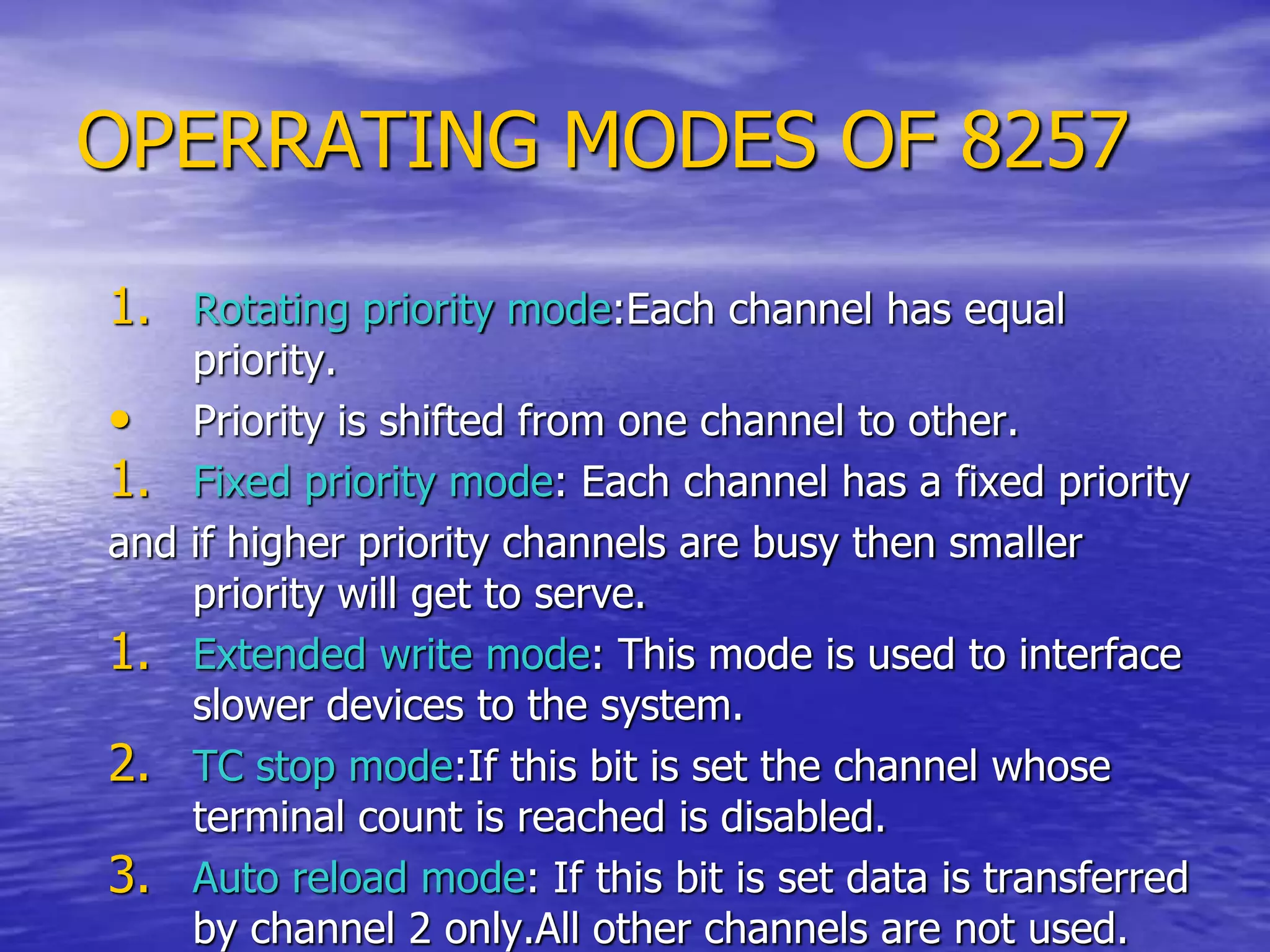 OPERRATING MODES OF 8257

1. Rotating priority mode:Each channel has equal priority.

• Priority is shifted from one channel to other.

1. Fixed priority mode: Each channel has a fixed priority and if higher priority channels are busy then smaller priority will get to serve.

1. Extended write mode: This mode is used to interface slower devices to the system.

2. TC stop mode:If this bit is set the channel whose terminal count is reached is disabled.

3. Auto reload mode: If this bit is set data is transferred by channel 2 only.All other channels are not used.